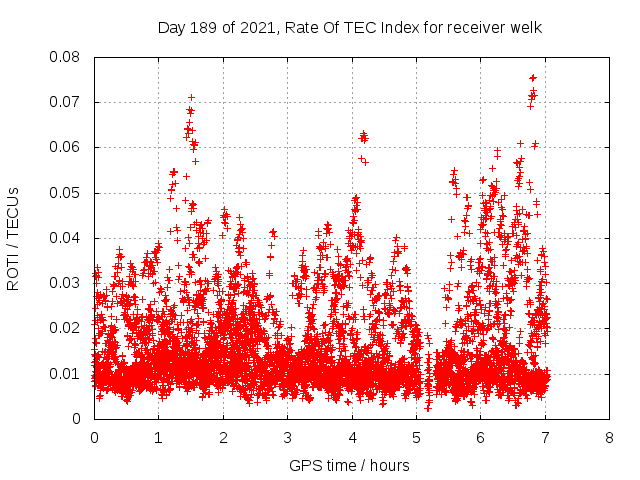 Day 189 of 2021, Rate Of TEC Index for receiver welk

ROTI / TECUs

0.08
0.07
0.06
0.05
0.04
0.03
0.02
0.01
0

0 1 2 3 4 5 6 7 8

GPS time / hours